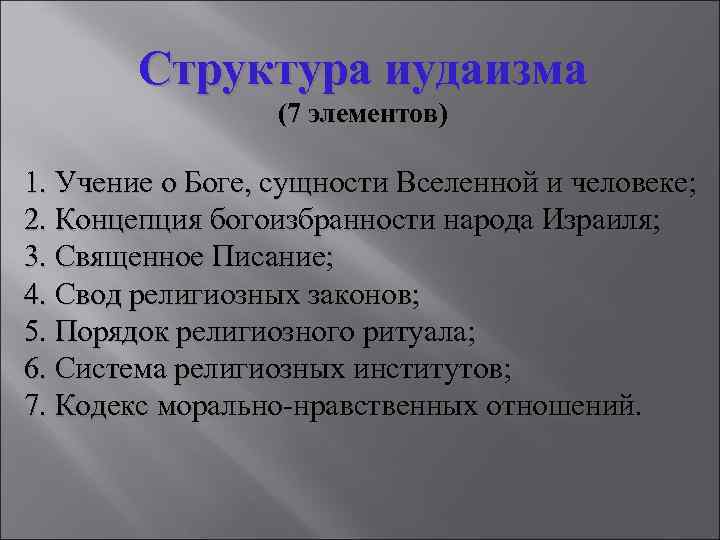 Структура иудаизма
(7 элементов)

1. Учение о Боге, сущности Вселенной и человеке;
2. Концепция богоизбранности народа Израиля;
3. Священное Писание;
4. Свод религиозных законов;
5. Порядок религиозного ритуала;
6. Система религиозных институтов;
7. Кодекс морально-нравственных отношений.